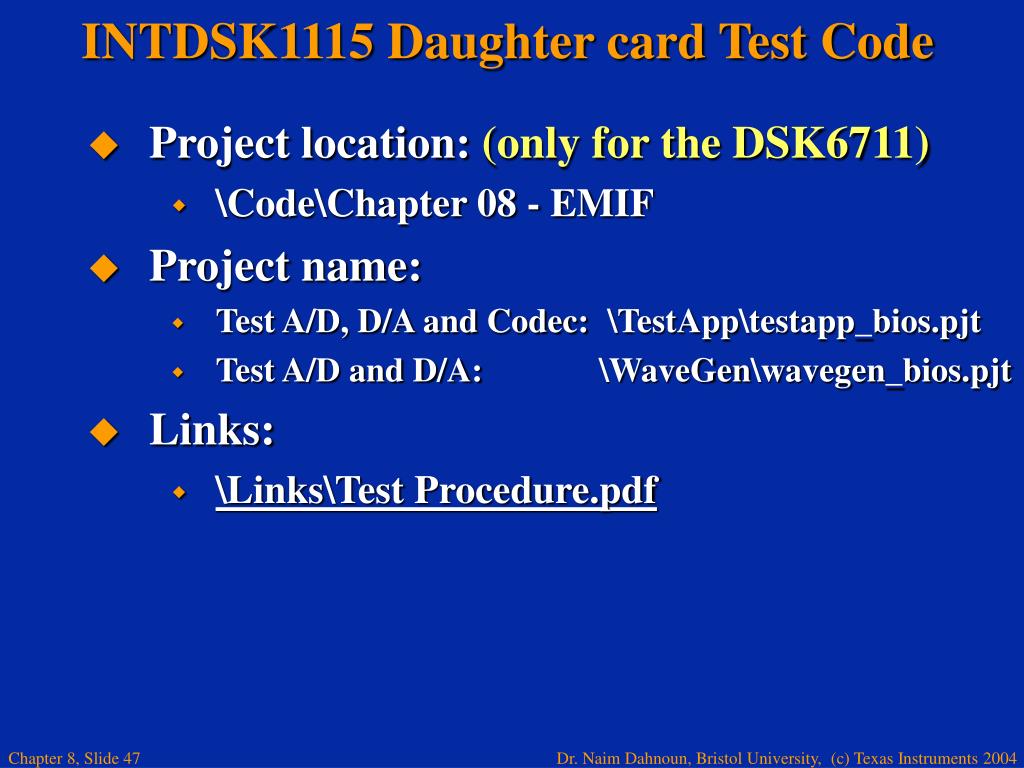 INTDSK1115 Daughter card Test Code

Project location: (only for the DSK6711)

\Code\Chapter 08 - EMIF

Project name:

Test A/D, D/A and Codec: \TestApp\testapp_bios.pjt

Test A/D and D/A: \WaveGen\wavegen_bios.pjt

Links:

\Links\Test Procedure.pdf

Chapter 8, Slide 47

Dr. Naim Dahnoun, Bristol University, (c) Texas Instruments 2004